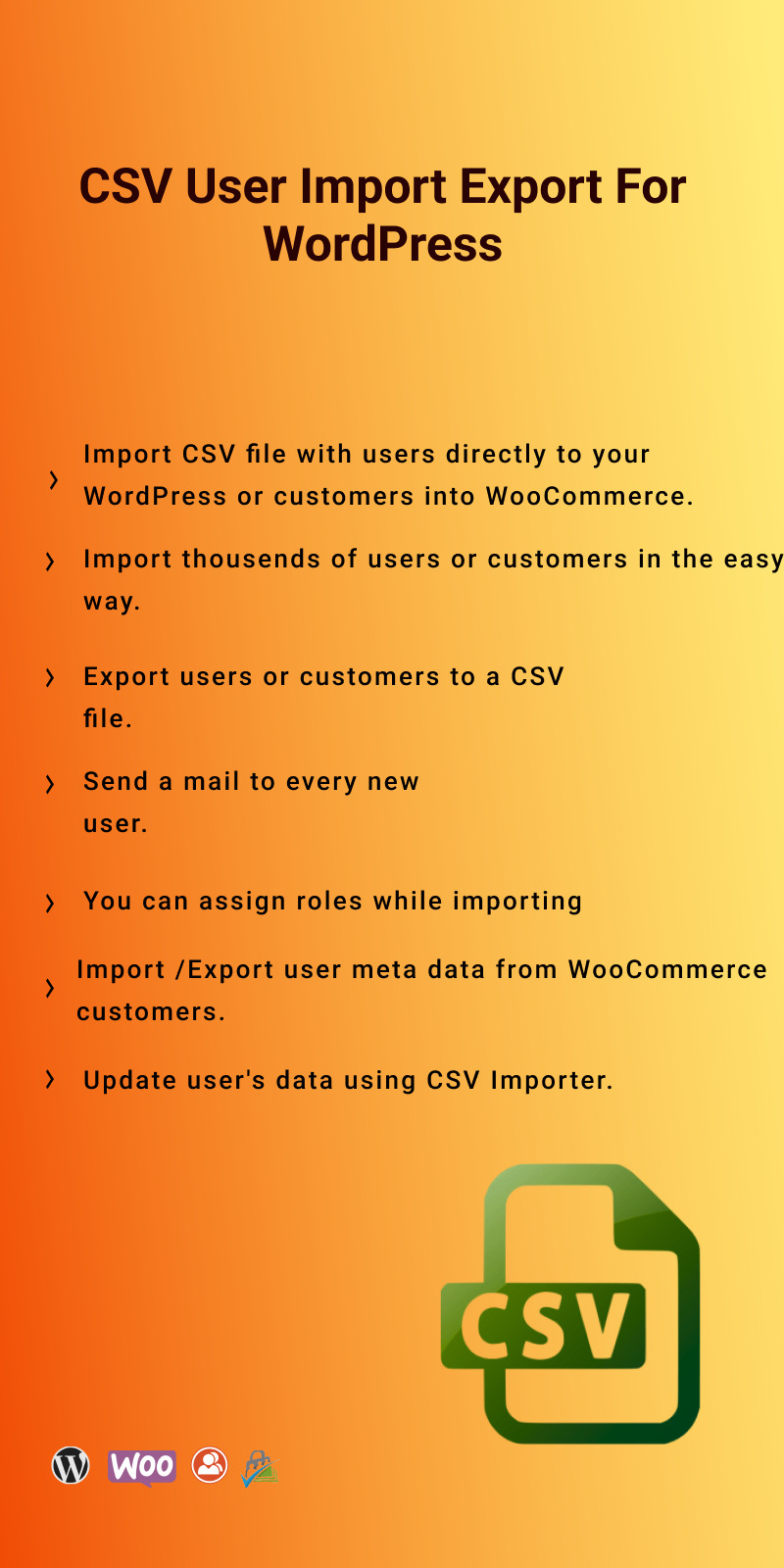 CSV User Import Export For WordPress

Import CSV file with users directly to your WordPress or customers into WooCommerce.

Import thousends of users or customers in the easy way.

Export users or customers to a CSV file.

Send a mail to every new user.

You can assign roles while importing

Import /Export user meta data from WooCommerce customers.

Update user's data using CSV Importer.

CSV

Woo